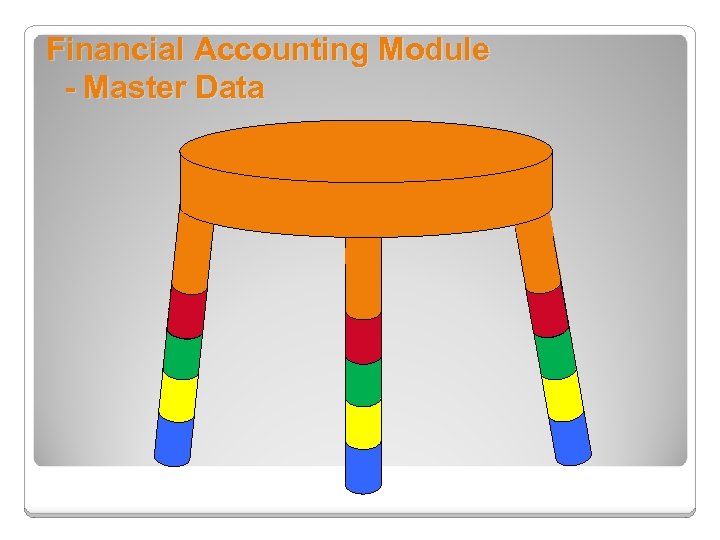 Financial Accounting Module
- Master Data